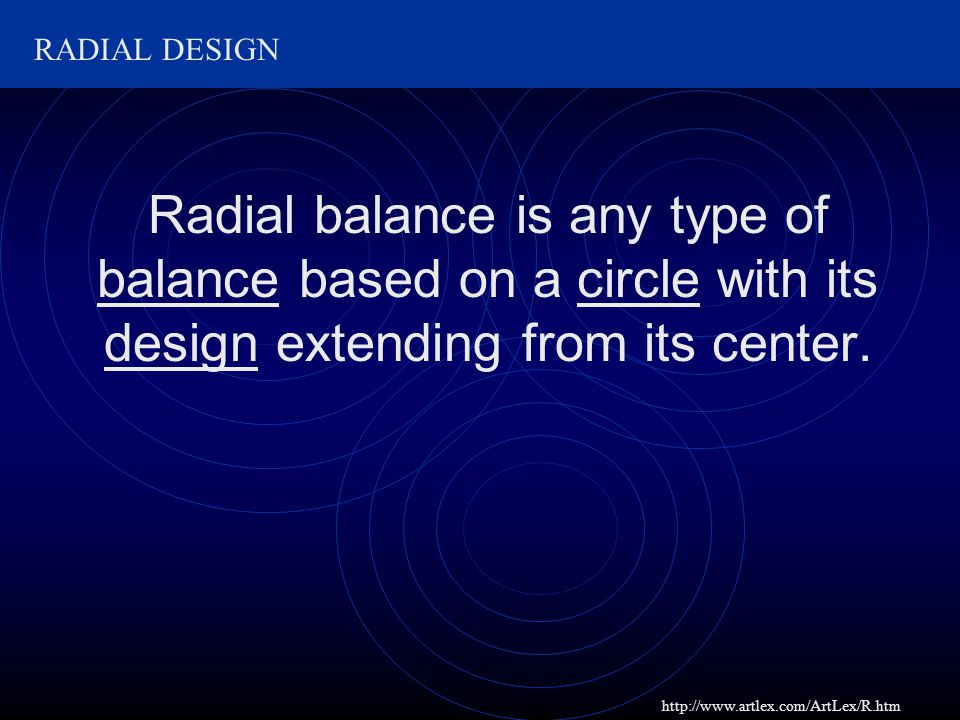 RADIAL DESIGN

Radial balance is any type of balance based on a circle with its design extending from its center.

http://www.artlex.com/ArtLex/R.htm